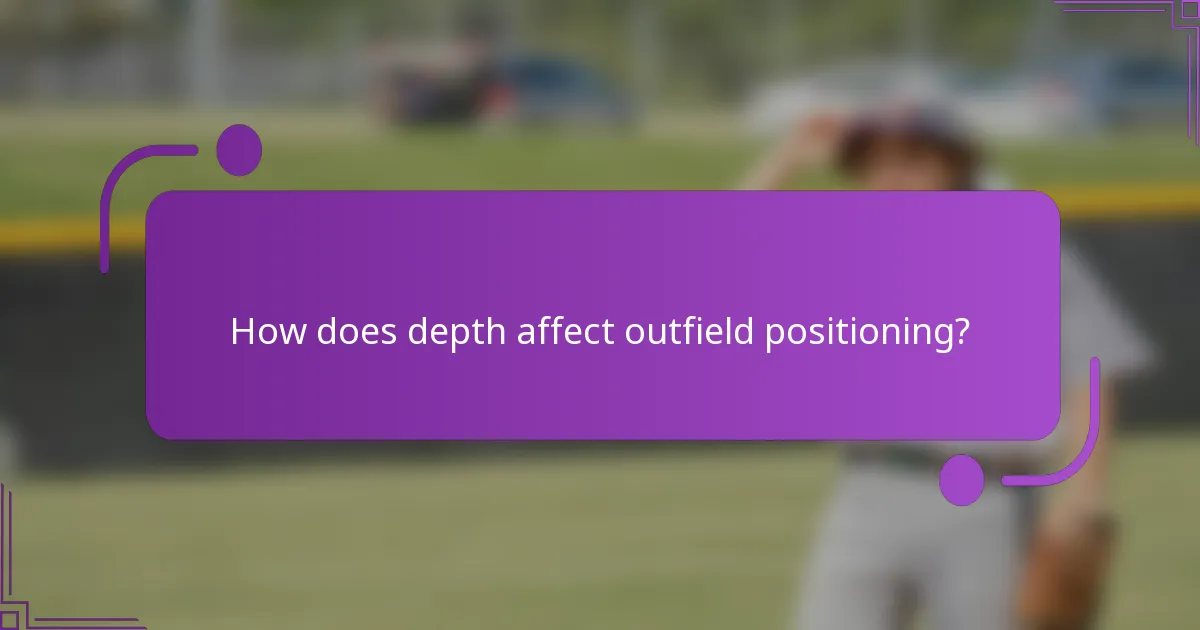 How does depth affect outfield positioning?